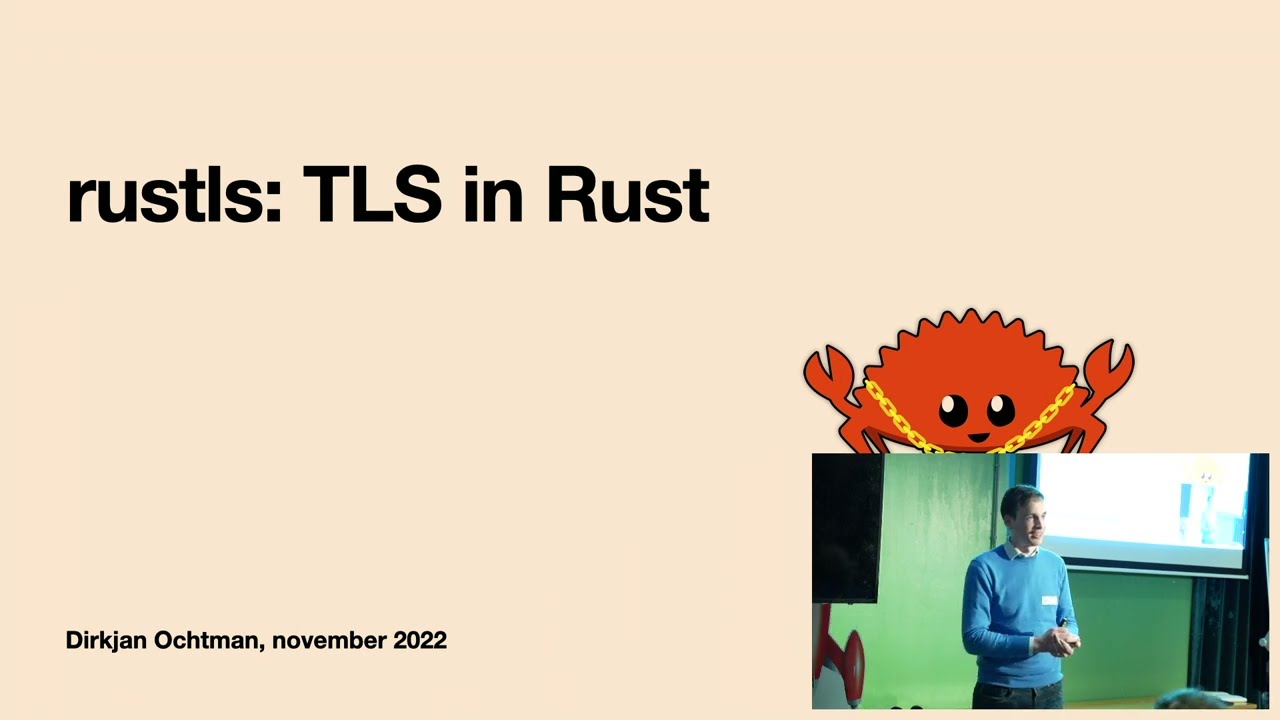 rustls: TLS in Rust

Dirkjan Ochtman, november 2022